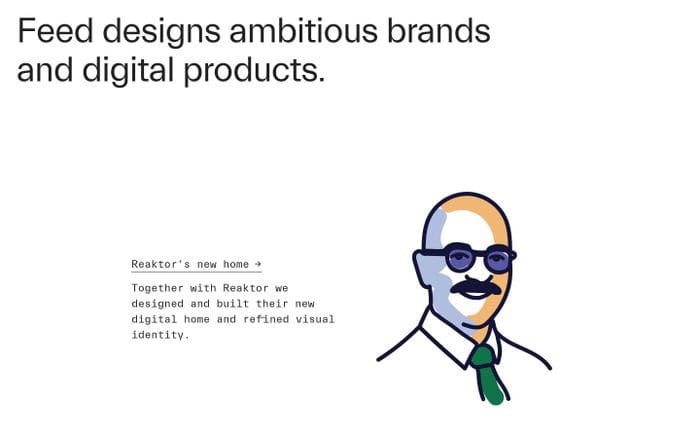 Feed designs ambitious brands and digital products.

Reaktor's new home →

Together with Reaktor we designed and built their new digital home and refined visual identity.